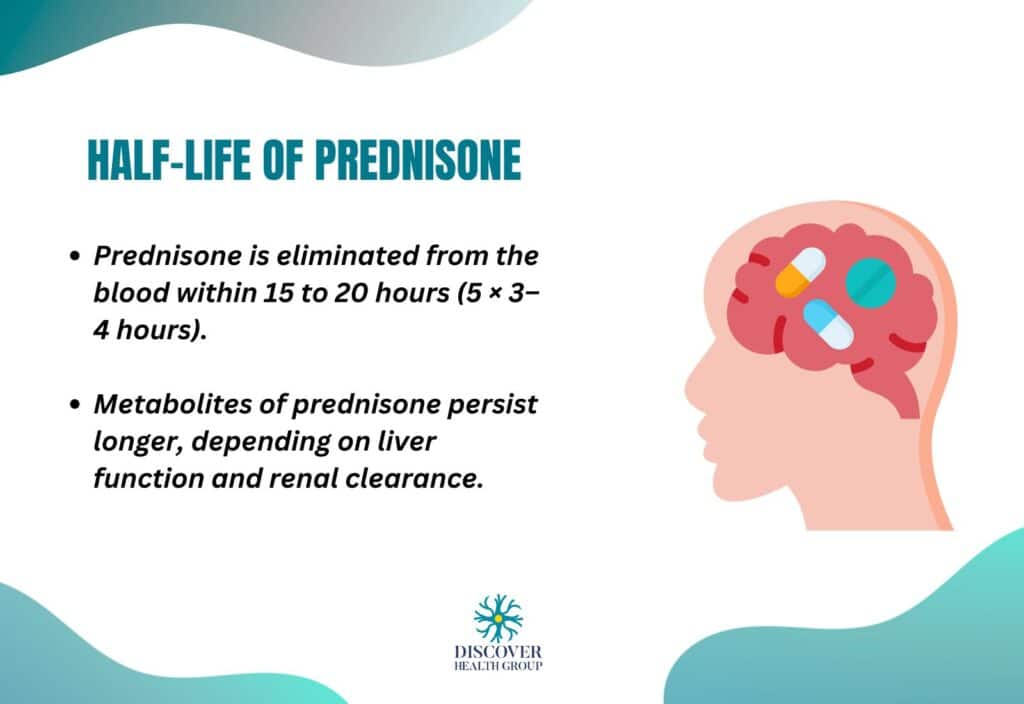 HALF-LIFE OF PREDNISONE

• Prednisone is eliminated from the blood within 15 to 20 hours (5 × 3–4 hours).

• Metabolites of prednisone persist longer, depending on liver function and renal clearance.

DISCOVER
HEALTH GROUP